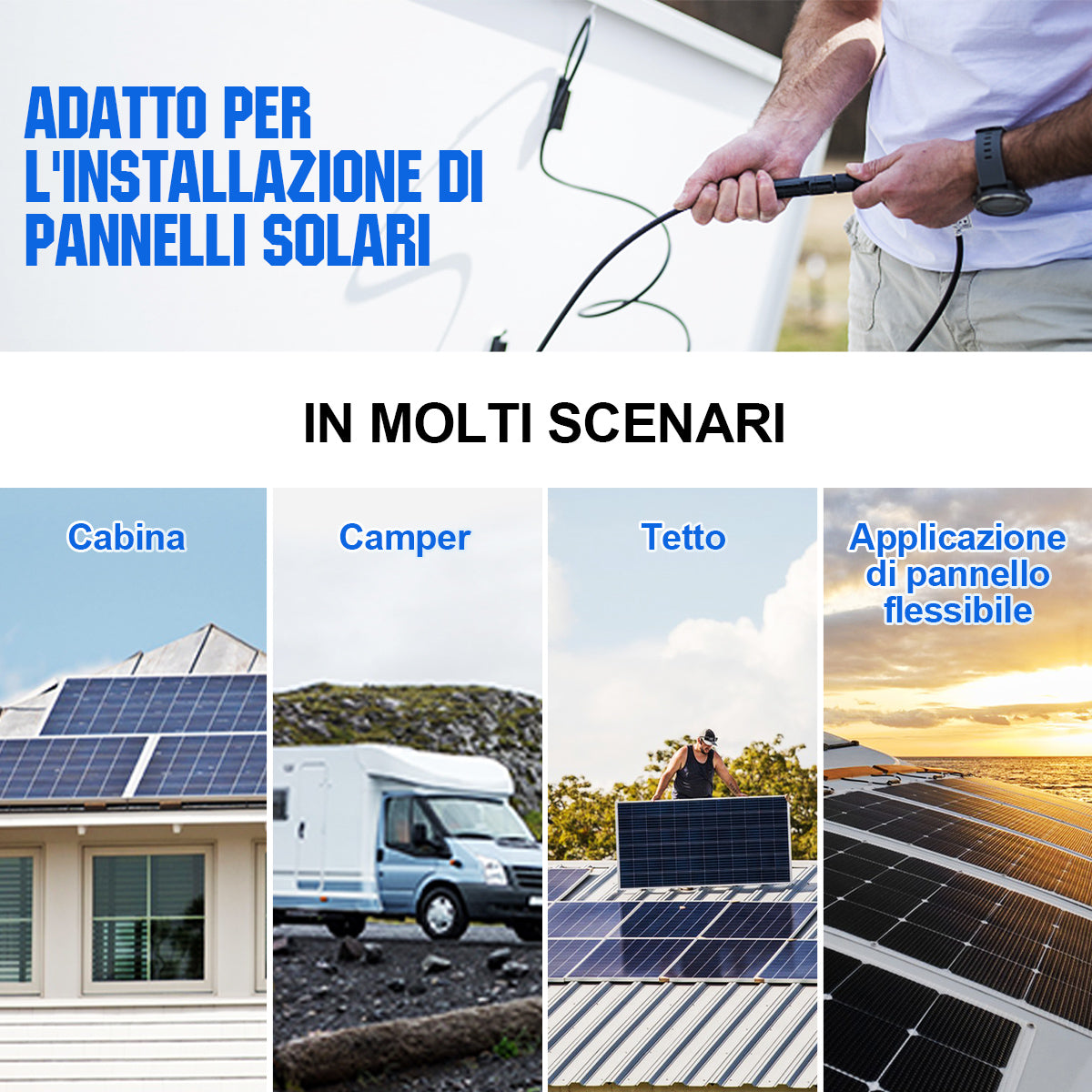 ADATTO PER L'INSTALLAZIONE DI PANNELLI SOLARI

IN MOLTI SCENARI

Cabina

Camper

Tetto

Applicazione di pannello flessibile